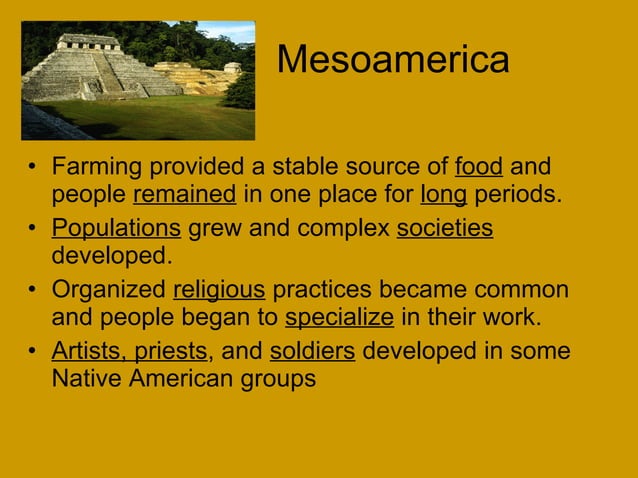 Mesoamerica

• Farming provided a stable source of food and people remained in one place for long periods.

• Populations grew and complex societies developed.

• Organized religious practices became common and people began to specialize in their work.

• Artists, priests, and soldiers developed in some Native American groups